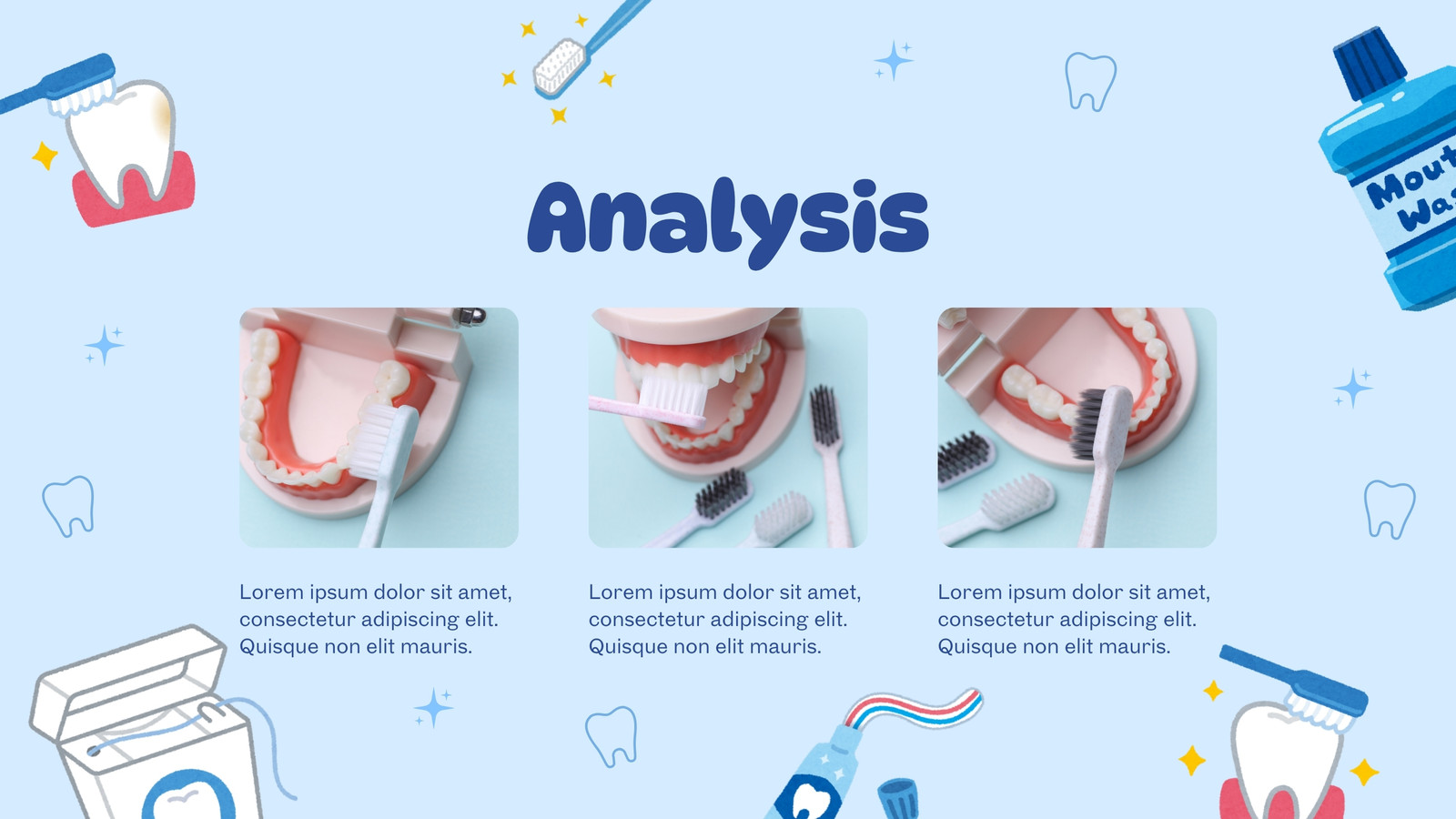 Mout
Wa

Analysis

Lorem ipsum dolor sit amet, consectetur adipiscing elit. Quisque non elit mauris.

Lorem ipsum dolor sit amet, consectetur adipiscing elit. Quisque non elit mauris.

Lorem ipsum dolor sit amet, consectetur adipiscing elit. Quisque non elit mauris.